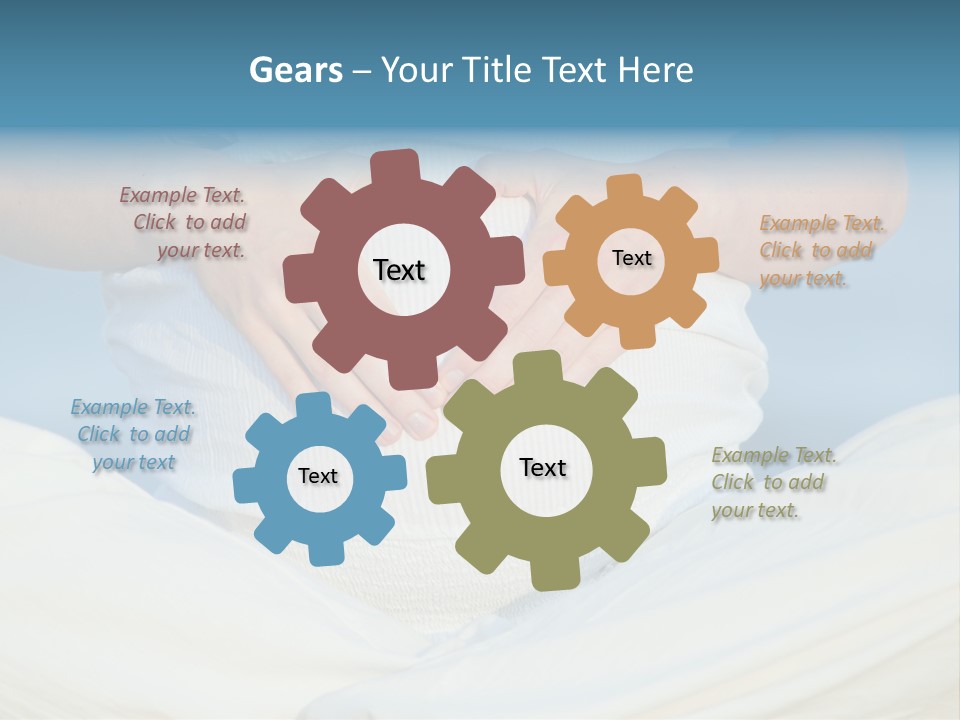 Gears – Your Title Text Here

Example Text. Click to add your text.

Text

Text

Example Text. Click to add your text.

Example Text. Click to add your text

Text

Text

Example Text. Click to add your text.